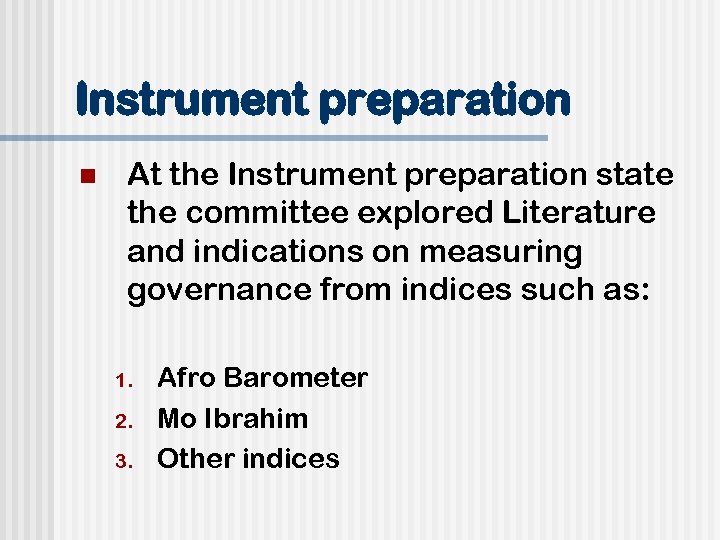 Instrument preparation

At the Instrument preparation state the committee explored Literature and indications on measuring governance from indices such as:

1. Afro Barometer
2. Mo Ibrahim
3. Other indices